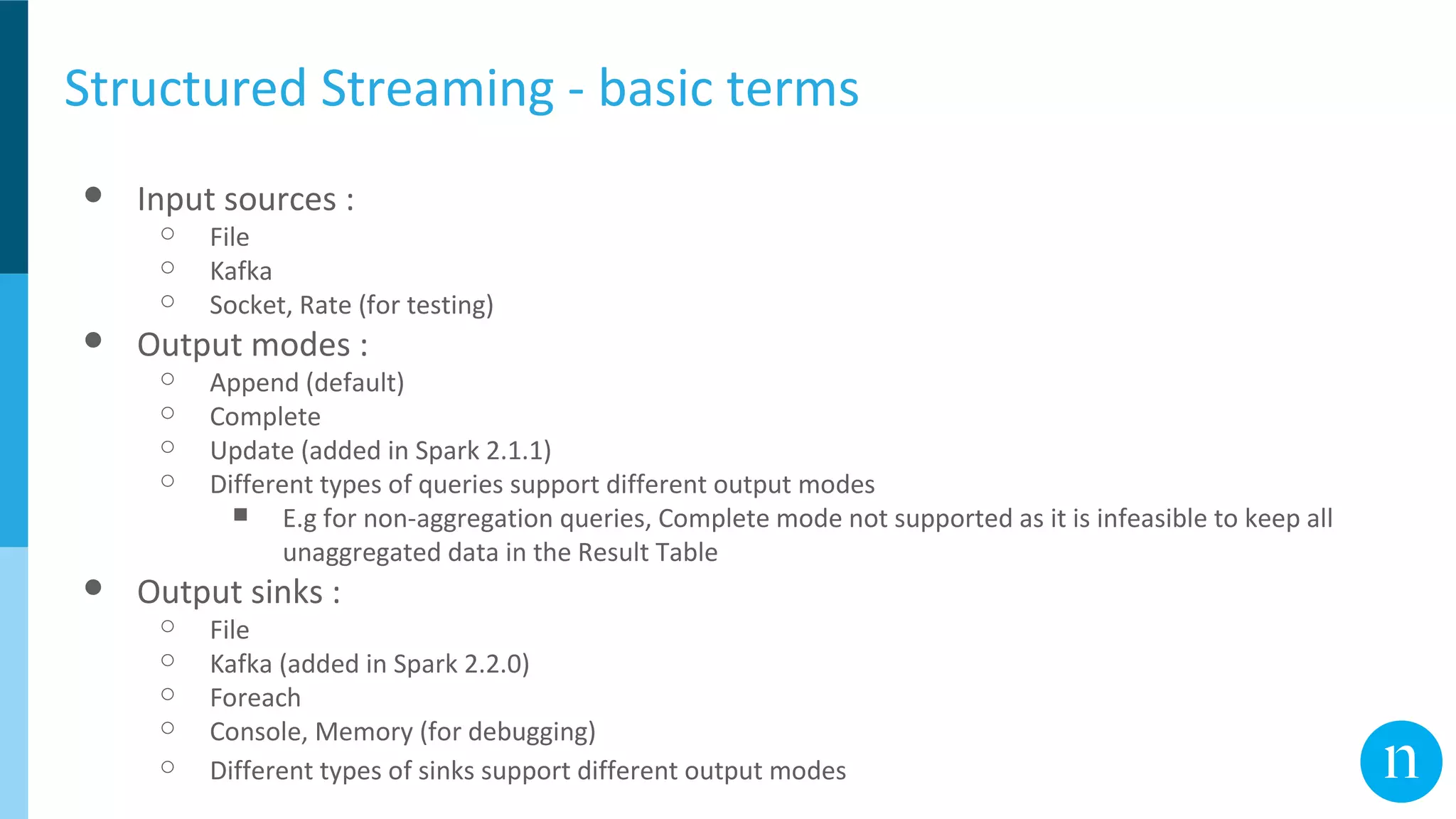 Structured Streaming - basic terms

● Input sources :
○ File
○ Kafka
○ Socket, Rate (for testing)
● Output modes :
○ Append (default)
○ Complete
○ Update (added in Spark 2.1.1)
○ Different types of queries support different output modes
■ E.g for non-aggregation queries, Complete mode not supported as it is infeasible to keep all unaggregated data in the Result Table
● Output sinks :
○ File
○ Kafka (added in Spark 2.2.0)
○ Foreach
○ Console, Memory (for debugging)
○ Different types of sinks support different output modes

n